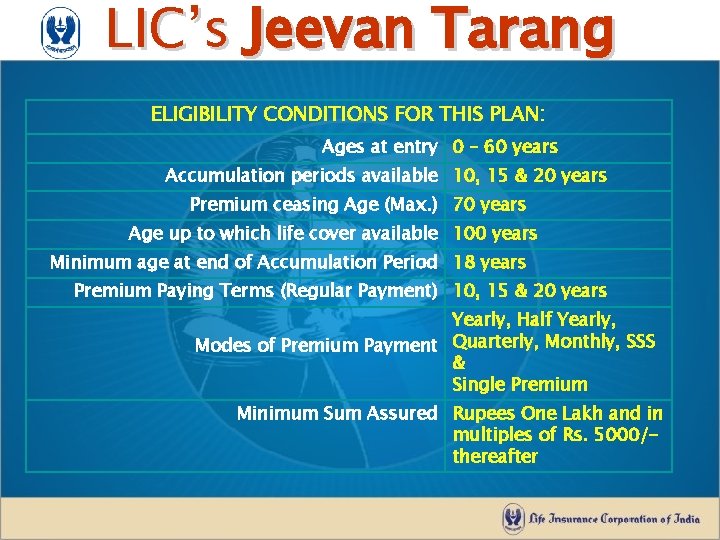 LIC's Jeevan Tarang

| ELIGIBILITY CONDITIONS FOR THIS PLAN: | |
|---|---|
| Ages at entry | 0 – 60 years |
| Accumulation periods available | 10, 15 & 20 years |
| Premium ceasing Age (Max.) | 70 years |
| Age up to which life cover available | 100 years |
| Minimum age at end of Accumulation Period | 18 years |
| Premium Paying Terms (Regular Payment) | 10, 15 & 20 years |
| Modes of Premium Payment | Yearly, Half Yearly, Quarterly, Monthly, SSS & Single Premium |
| Minimum Sum Assured | Rupees One Lakh and in multiples of Rs. 5000/- thereafter |

Life Insurance Corporation of India